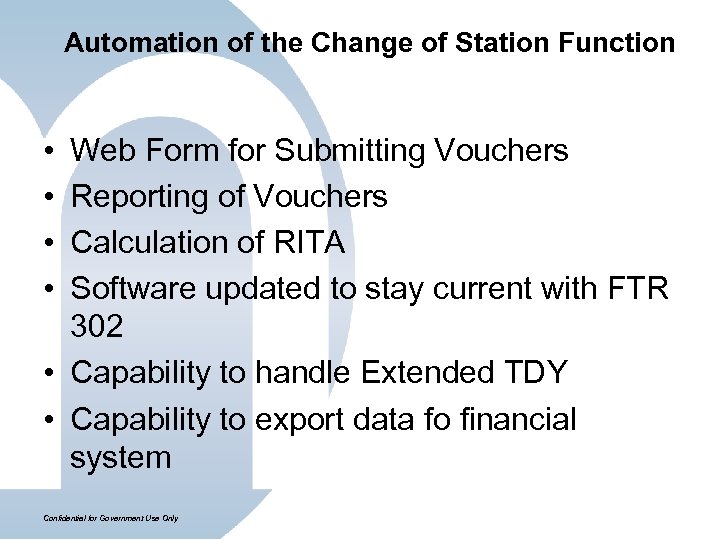 Automation of the Change of Station Function

• Web Form for Submitting Vouchers
• Reporting of Vouchers
• Calculation of RITA
• Software updated to stay current with FTR 302
• Capability to handle Extended TDY
• Capability to export data fo financial system

Confidential for Government Use Only